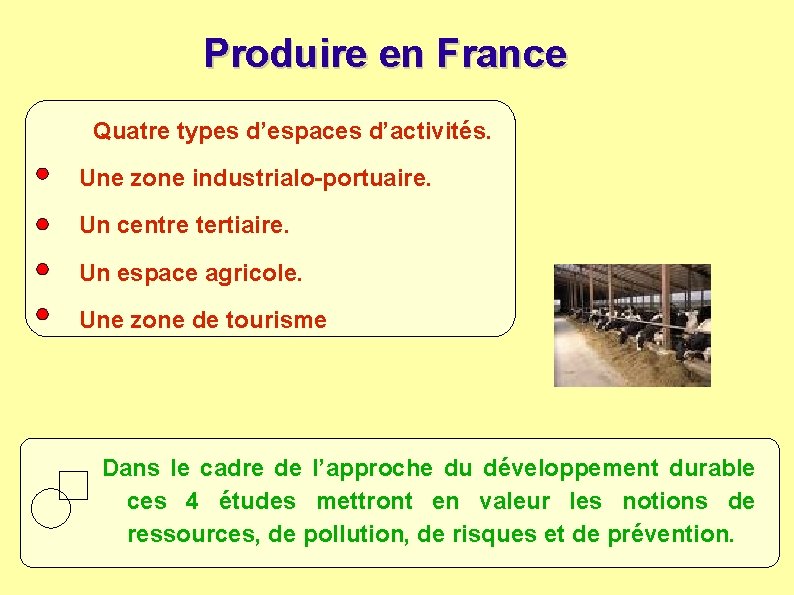 Produire en France

Quatre types d’espaces d’activités.

Une zone industrialo-portuaire.

Un centre tertiaire.

Un espace agricole.

Une zone de tourisme

Dans le cadre de l’approche du développement durable ces 4 études mettront en valeur les notions de ressources, de pollution, de risques et de prévention.